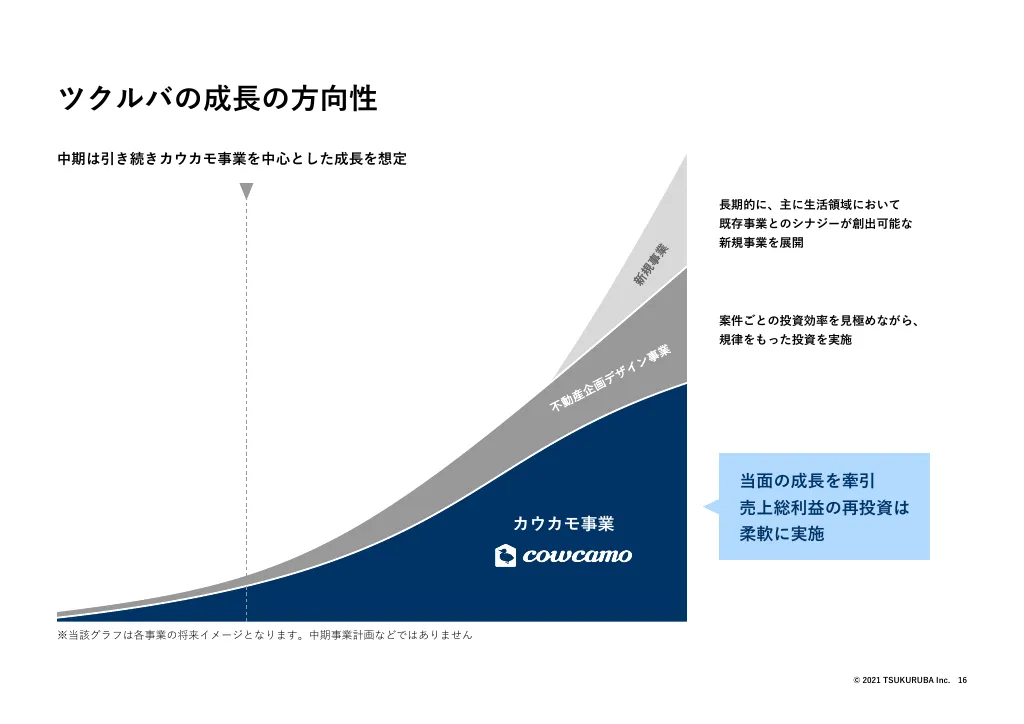 ツクルバの成長の方向性

中期は引き続きカウカモ事業を中心とした成長を想定

新規事業

不動産企画デザイン事業

カウカモ事業

cowcamo

長期的に、主に生活領域において既存事業とのシナジーが創出可能な新規事業を展開

案件ごとの投資効率を見極めながら、規律をもった投資を実施

当面の成長を牽引
売上総利益の再投資は柔軟に実施

※当該グラフは各事業の将来イメージとなります。中期事業計画などではありません

© 2021 TSUKURUBA Inc. 16